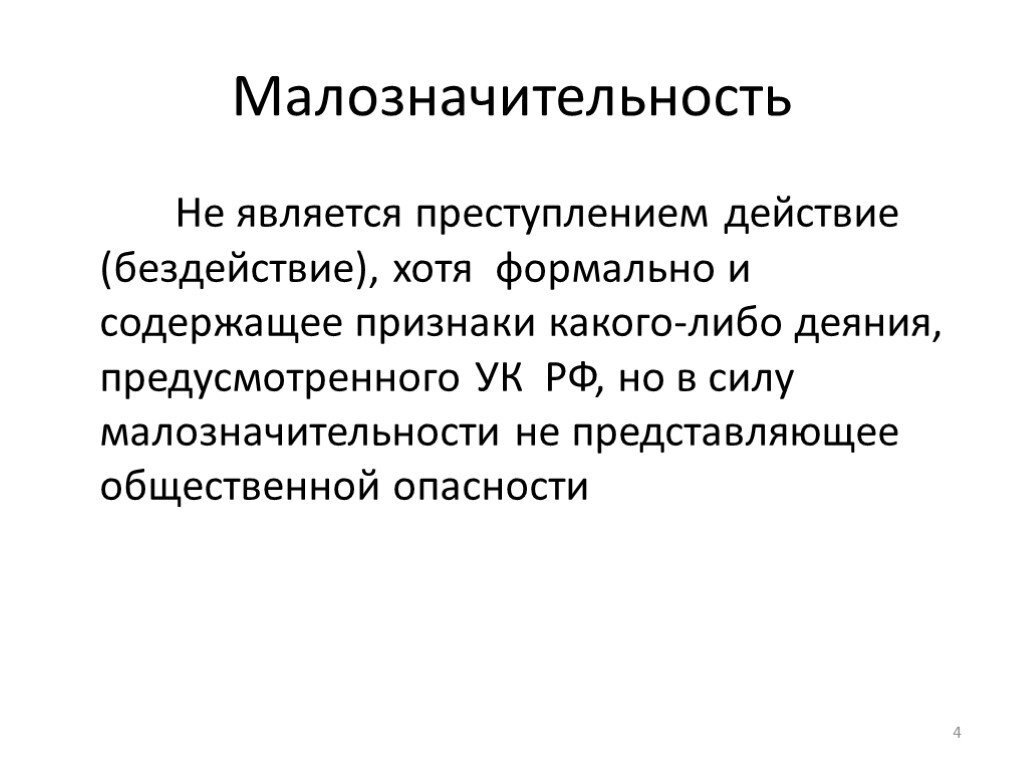 Малозначительность

Не является преступлением действие (бездействие), хотя формально и содержащее признаки какого-либо деяния, предусмотренного УК РФ, но в силу малозначительности не представляющее общественной опасности

4